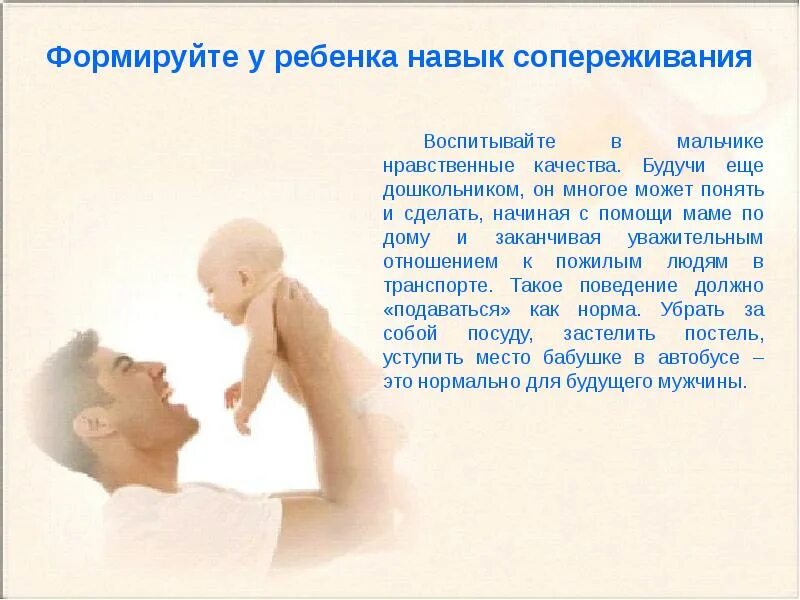 Формируйте у ребенка навык сопереживания

Воспитывайте в мальчике нравственные качества. Будучи еще дошкольником, он многое может понять и сделать, начиная с помощи маме по дому и заканчивая уважительным отношением к пожилым людям в транспорте. Такое поведение должно «подаваться» как норма. Убрать за собой посуду, застелить постель, уступить место бабушке в автобусе – это нормально для будущего мужчины.